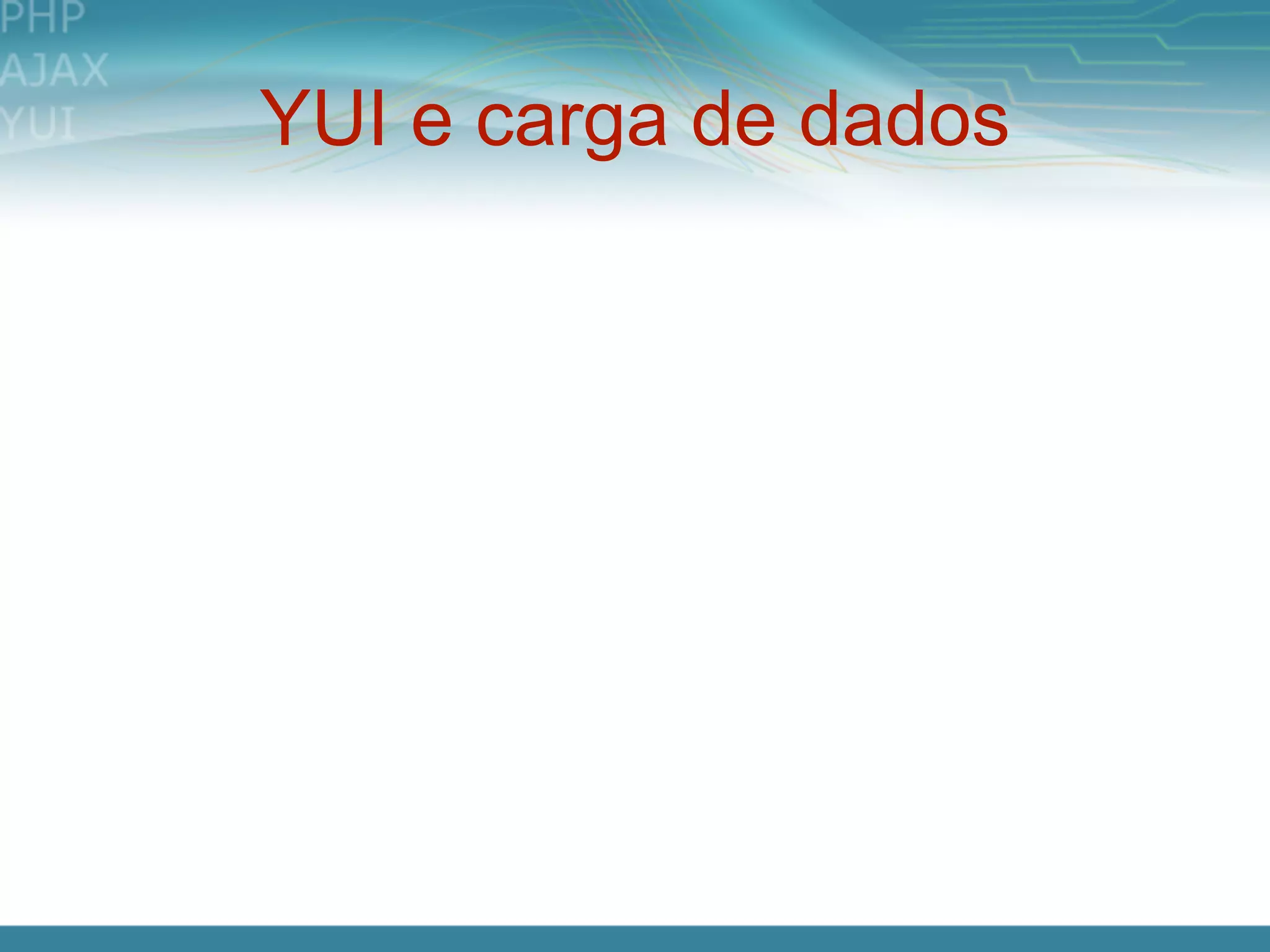 PHP
AJAX
YUI

YUI e carga de dados